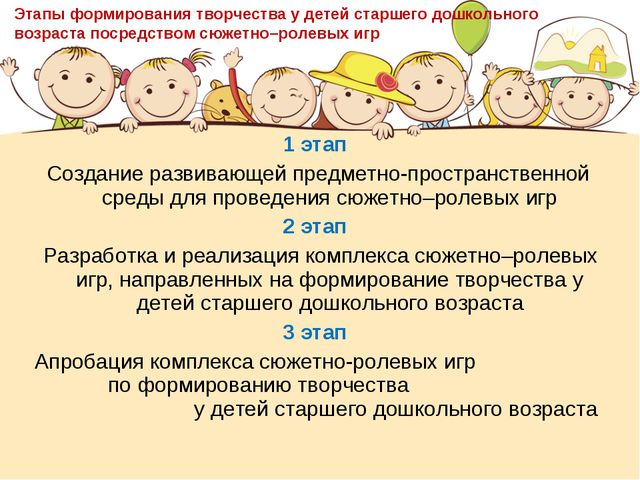 Этапы формирования творчества у детей старшего дошкольного возраста посредством сюжетно–ролевых игр

1 этап

Создание развивающей предметно-пространственной среды для проведения сюжетно–ролевых игр

2 этап

Разработка и реализация комплекса сюжетно–ролевых игр, направленных на формирование творчества у детей старшего дошкольного возраста

3 этап

Апробация комплекса сюжетно-ролевых игр по формированию творчества у детей старшего дошкольного возраста